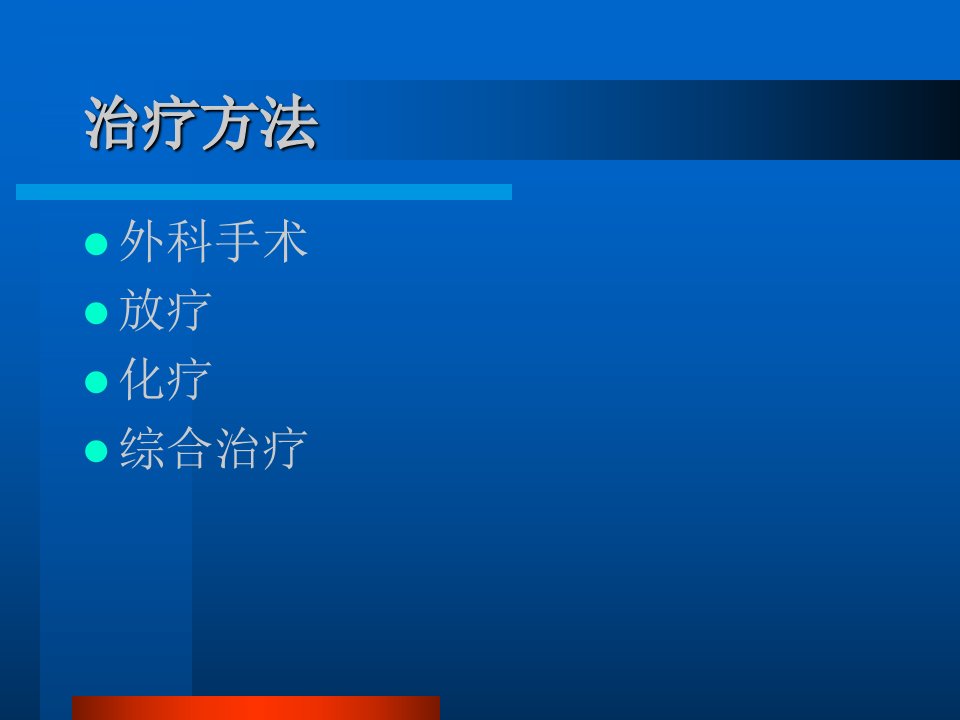 治疗方法

- 外科手术
- 放疗
- 化疗
- 综合治疗